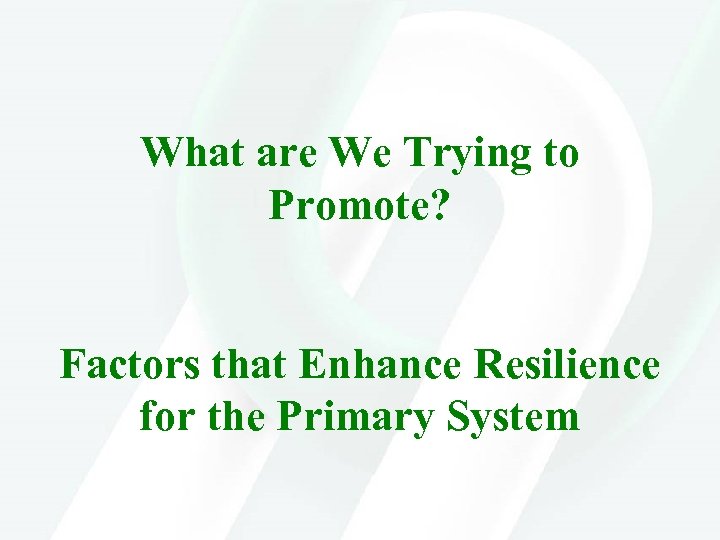 What are We Trying to Promote?

Factors that Enhance Resilience for the Primary System